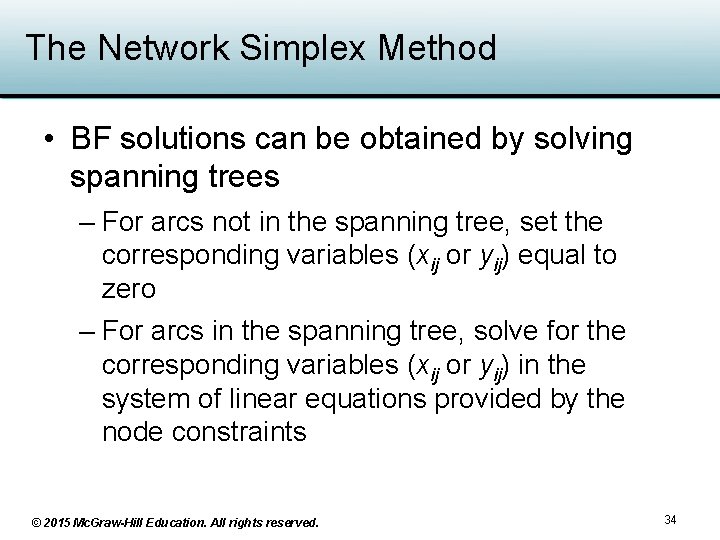 The Network Simplex Method

• BF solutions can be obtained by solving spanning trees

– For arcs not in the spanning tree, set the corresponding variables ($x_{ij}$ or $y_{ij}$) equal to zero

– For arcs in the spanning tree, solve for the corresponding variables ($x_{ij}$ or $y_{ij}$) in the system of linear equations provided by the node constraints

© 2015 McGraw-Hill Education. All rights reserved.

34